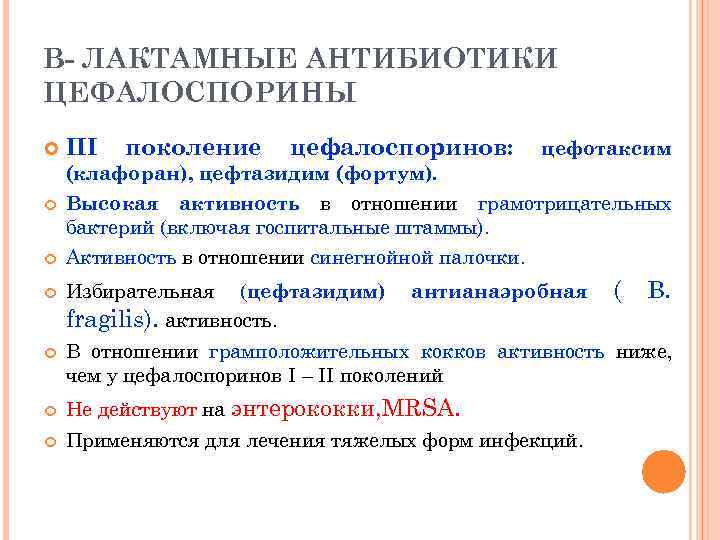 В- ЛАКТАМНЫЕ АНТИБИОТИКИ ЦЕФАЛОСПОРИНЫ

III поколение цефалоспоринов: цефотаксим (клафоран), цефтазидим (фортум).

Высокая активность в отношении грамотрицательных бактерий (включая госпитальные штаммы).

Активность в отношении синегнойной палочки.

Избирательная (цефтазидим) антианаэробная ( B. fragilis). активность.

В отношении грамположительных кокков активность ниже, чем у цефалоспоринов I – II поколений

Не действуют на энтерококки,MRSA.

Применяются для лечения тяжелых форм инфекций.